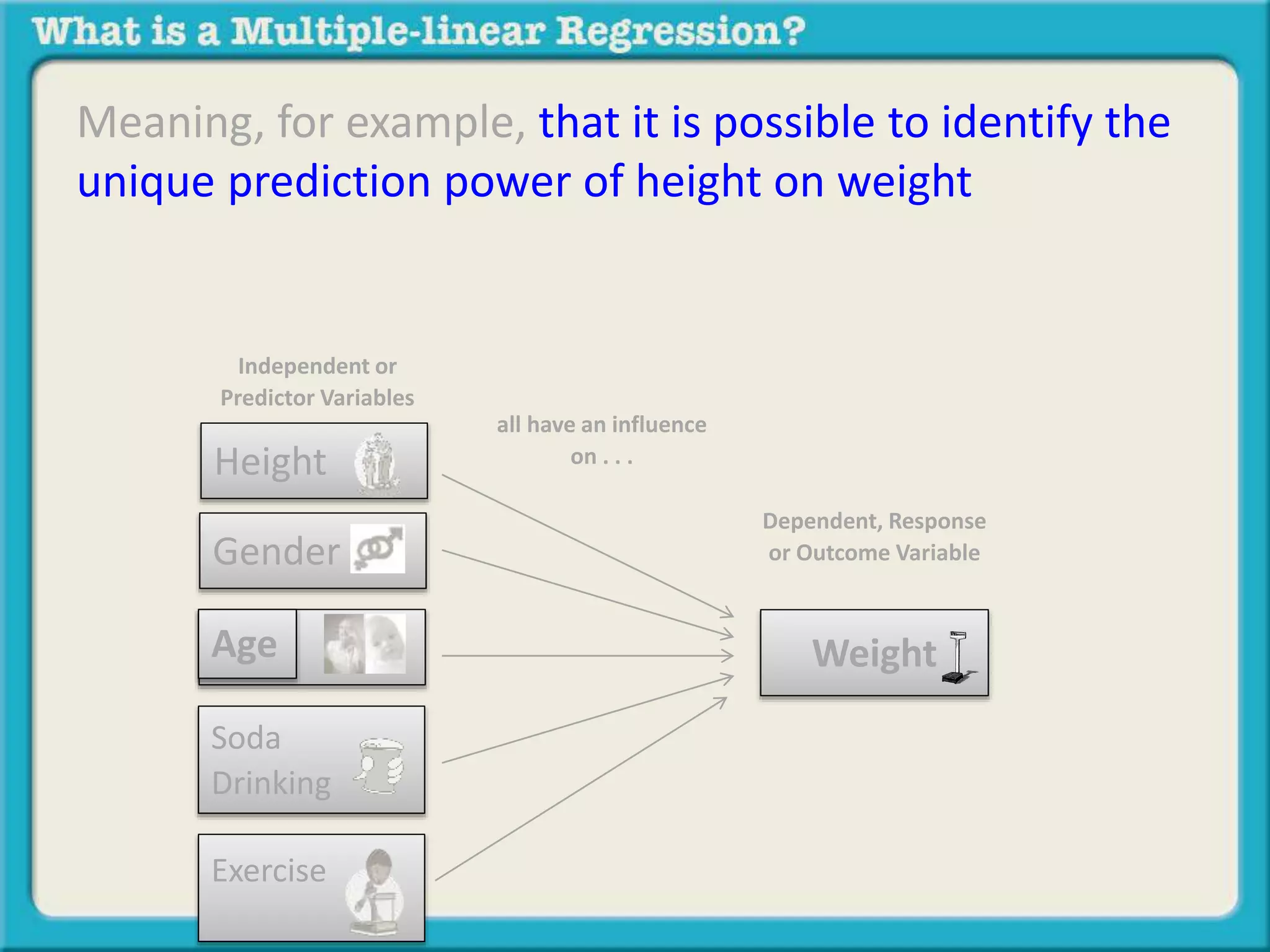 What is a Multiple-linear Regression?

Meaning, for example, that it is possible to identify the unique prediction power of height on weight

Independent or Predictor Variables

Height

Gender

Age

Soda Drinking

Exercise

all have an influence on . . .

Dependent, Response or Outcome Variable

Weight